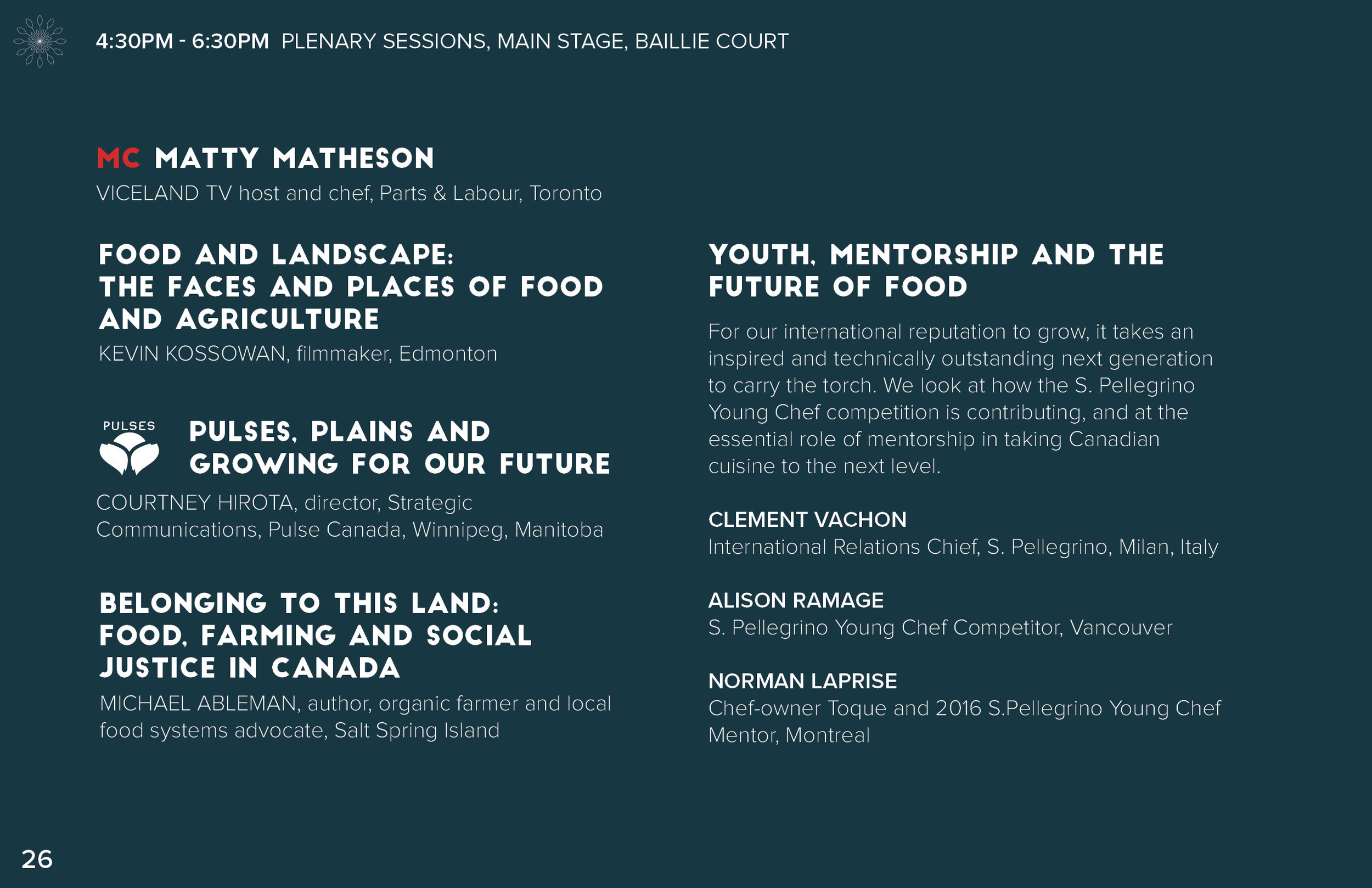 4:30PM - 6:30PM PLENARY SESSIONS, MAIN STAGE, BAILLIE COURT

MC MATTY MATHESON
VICELAND TV host and chef, Parts & Labour, Toronto

FOOD AND LANDSCAPE: THE FACES AND PLACES OF FOOD AND AGRICULTURE
KEVIN KOSSOWAN, filmmaker, Edmonton

PULSES

PULSES, PLAINS AND GROWING FOR OUR FUTURE
COURTNEY HIROTA, director, Strategic Communications, Pulse Canada, Winnipeg, Manitoba

BELONGING TO THIS LAND: FOOD, FARMING AND SOCIAL JUSTICE IN CANADA
MICHAEL ABLEMAN, author, organic farmer and local food systems advocate, Salt Spring Island

YOUTH, MENTORSHIP AND THE FUTURE OF FOOD

For our international reputation to grow, it takes an inspired and technically outstanding next generation to carry the torch. We look at how the S. Pellegrino Young Chef competition is contributing, and at the essential role of mentorship in taking Canadian cuisine to the next level.

CLEMENT VACHON
International Relations Chief, S. Pellegrino, Milan, Italy

ALISON RAMAGE
S. Pellegrino Young Chef Competitor, Vancouver

NORMAN LAPRISE
Chef-owner Toque and 2016 S.Pellegrino Young Chef Mentor, Montreal

26